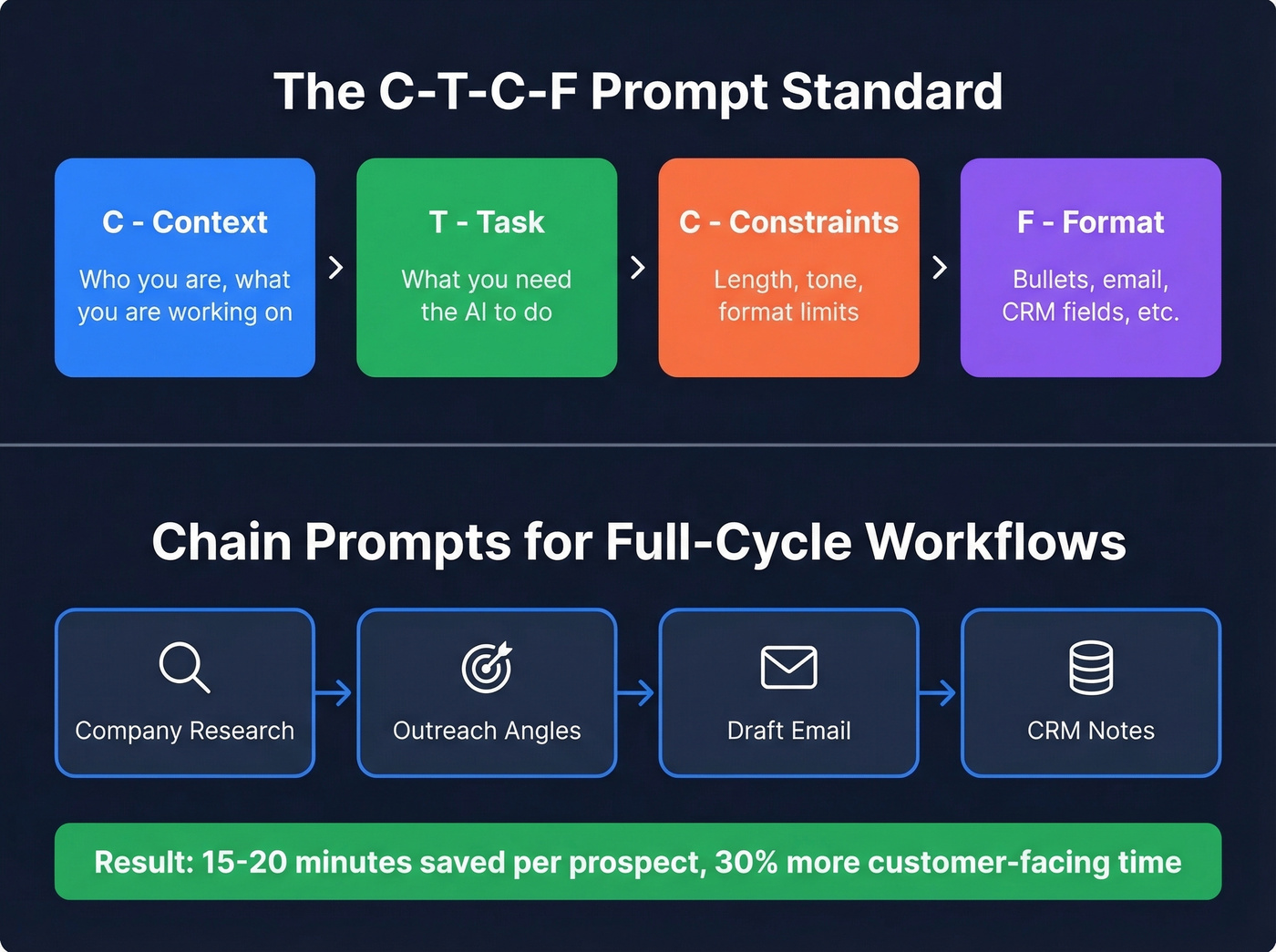 The C-T-C-F Prompt Standard

C - Context
Who you are, what you are working on

T - Task
What you need the AI to do

C - Constraints
Length, tone, format limits

F - Format
Bullets, email, CRM fields, etc.

Chain Prompts for Full-Cycle Workflows

Company Research

Outreach Angles

Draft Email

CRM Notes

Result: 15-20 minutes saved per prospect, 30% more customer-facing time